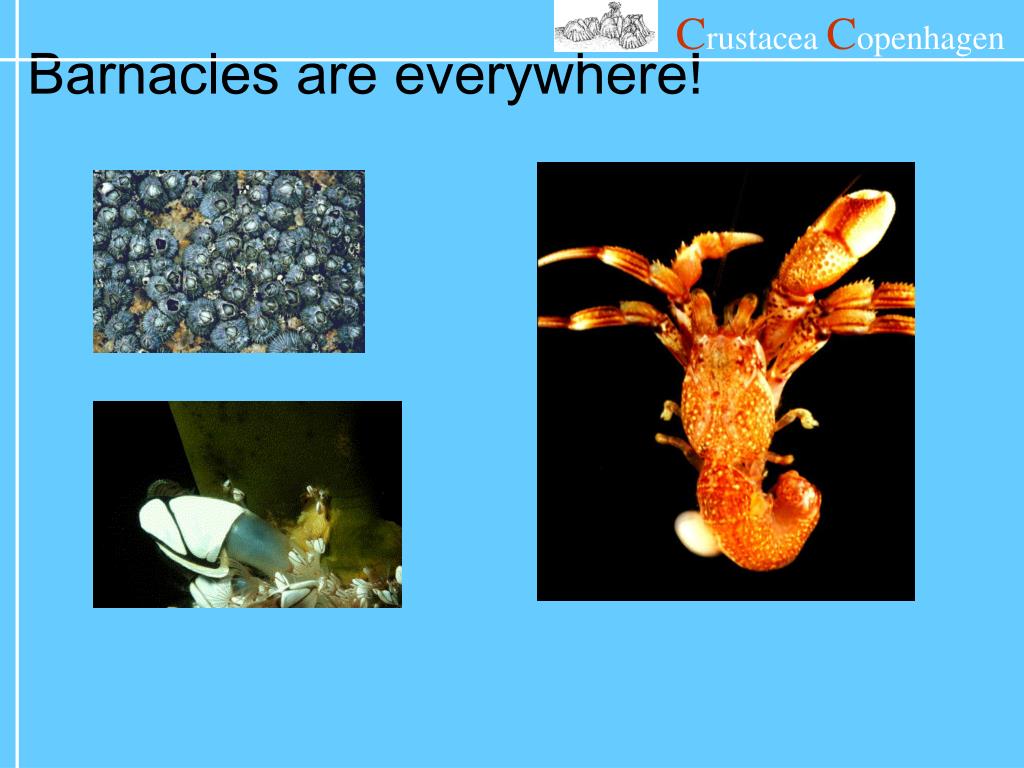 Crustacea Copenhagen

Barnacles are everywhere!